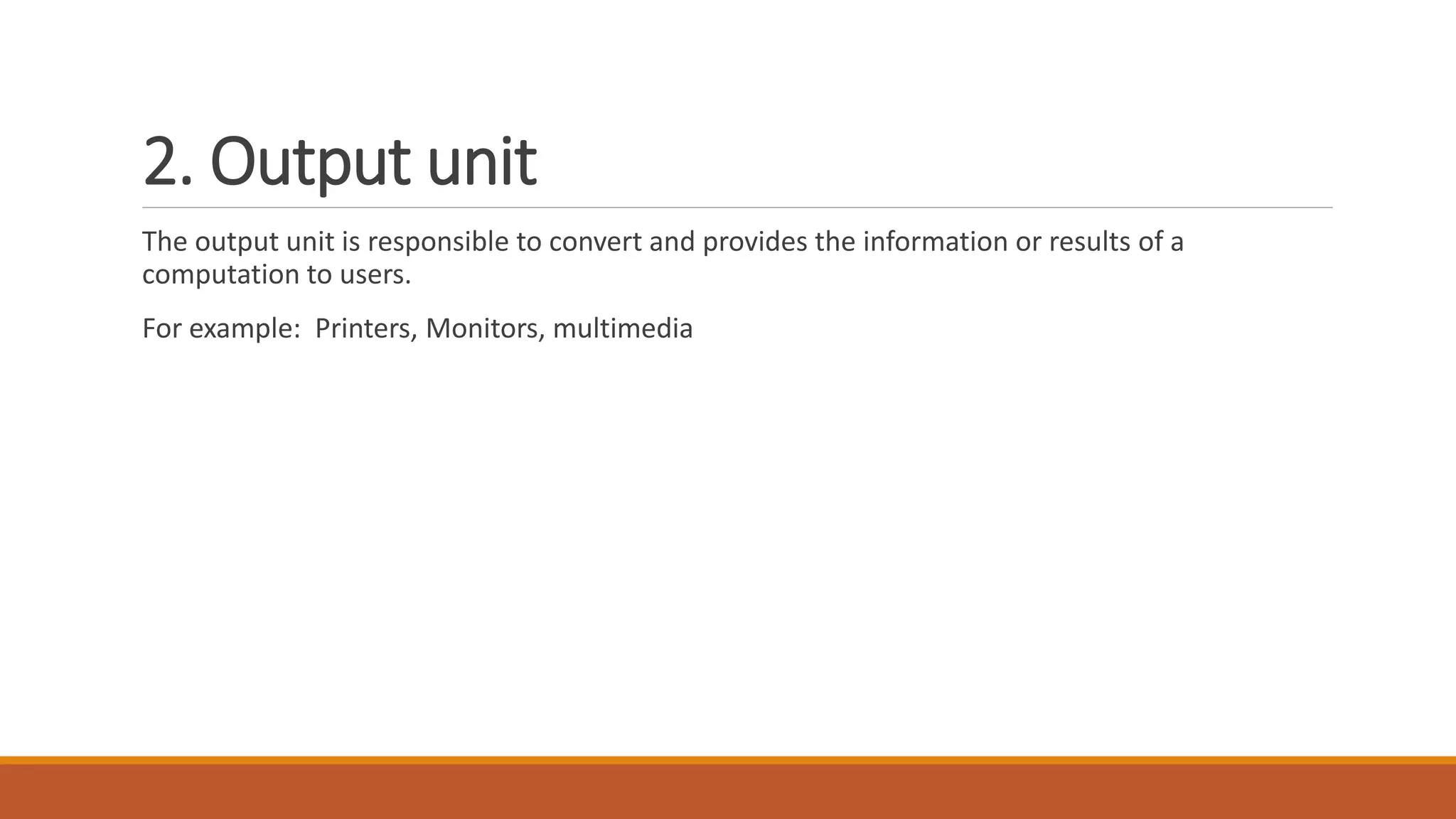 2. Output unit

The output unit is responsible to convert and provides the information or results of a computation to users.

For example:  Printers, Monitors, multimedia